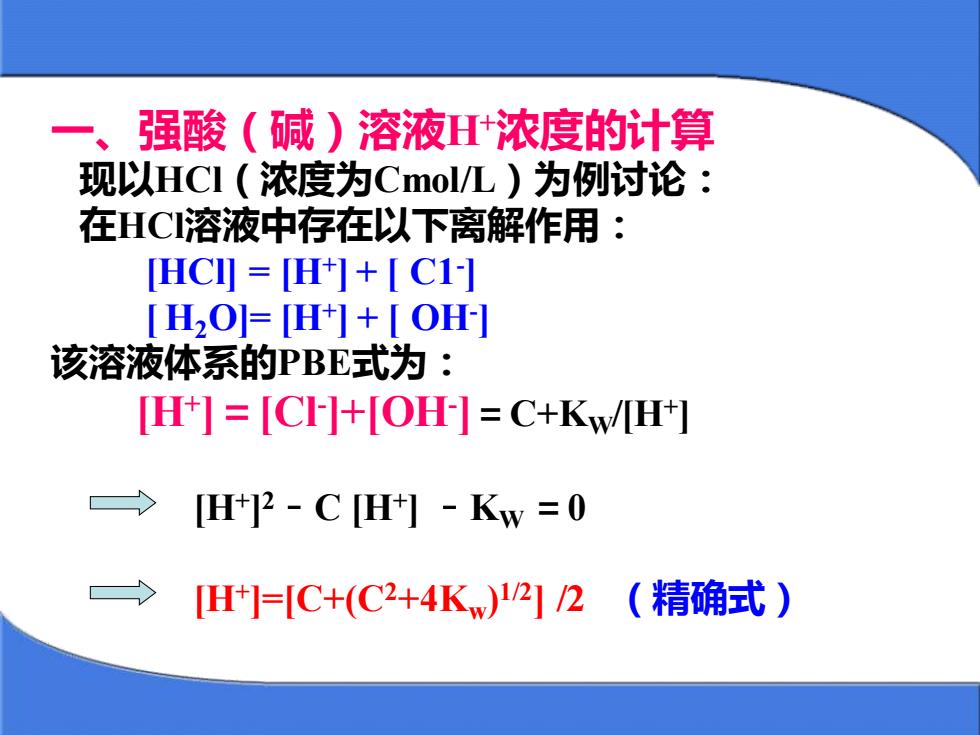 一、强酸（碱）溶液$H^+$浓度的计算

现以HCl（浓度为Cmol/L）为例讨论：

在HCl溶液中存在以下离解作用：

$[HCl] = [H^+] + [C1^-]$

$[H_2O] = [H^+] + [OH^-]$

该溶液体系的PBE式为：

$[H^+] = [Cl^-]+[OH^-] = C+K_W/[H^+]$

$[H^+]^2 - C[H^+] - K_W = 0$

$[H^+]=[C+(C^2+4K_w)^{1/2}]/2$ （精确式）